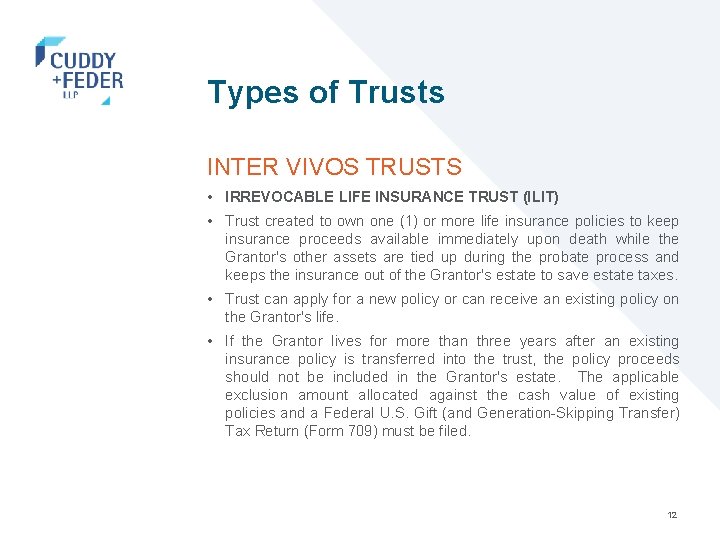 CUDDY +FEDER LLP

Types of Trusts

INTER VIVOS TRUSTS

• IRREVOCABLE LIFE INSURANCE TRUST (ILIT)

• Trust created to own one (1) or more life insurance policies to keep insurance proceeds available immediately upon death while the Grantor's other assets are tied up during the probate process and keeps the insurance out of the Grantor's estate to save estate taxes.

• Trust can apply for a new policy or can receive an existing policy on the Grantor's life.

• If the Grantor lives for more than three years after an existing insurance policy is transferred into the trust, the policy proceeds should not be included in the Grantor's estate. The applicable exclusion amount allocated against the cash value of existing policies and a Federal U.S. Gift (and Generation-Skipping Transfer) Tax Return (Form 709) must be filed.

12